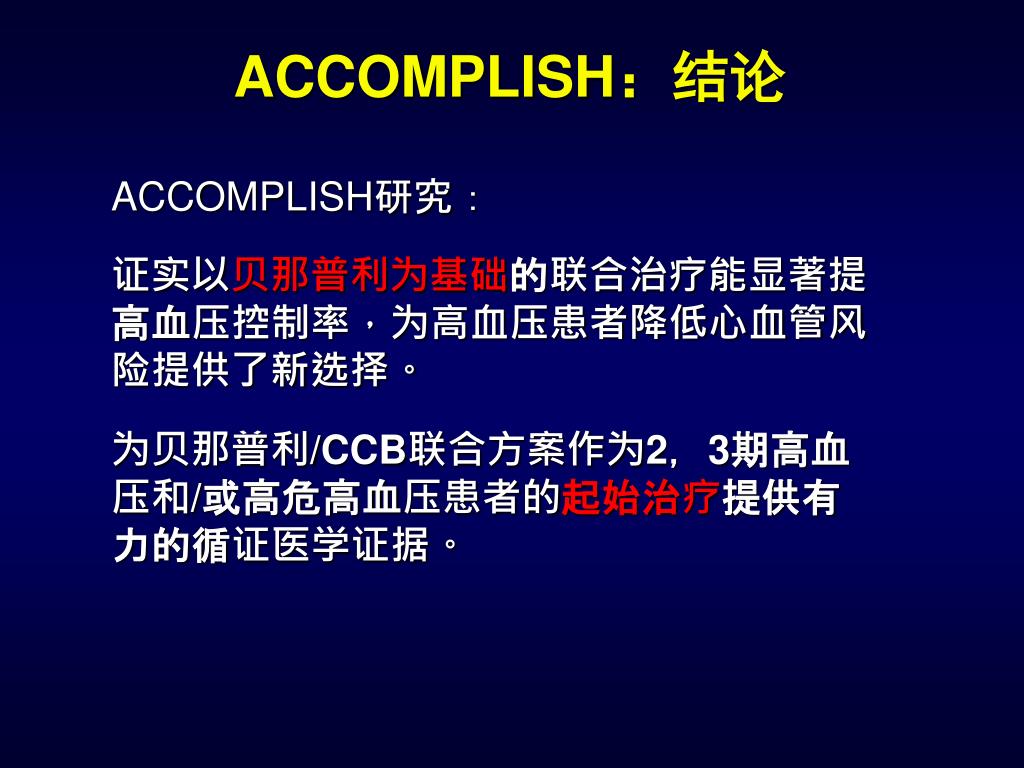 ACCOMPLISH：结论

ACCOMPLISH研究：

证实以贝那普利为基础的联合治疗能显著提高血压控制率，为高血压患者降低心血管风险提供了新选择。

为贝那普利/CCB联合方案作为2，3期高血压和/或高危高血压患者的起始治疗提供有力的循证医学证据。